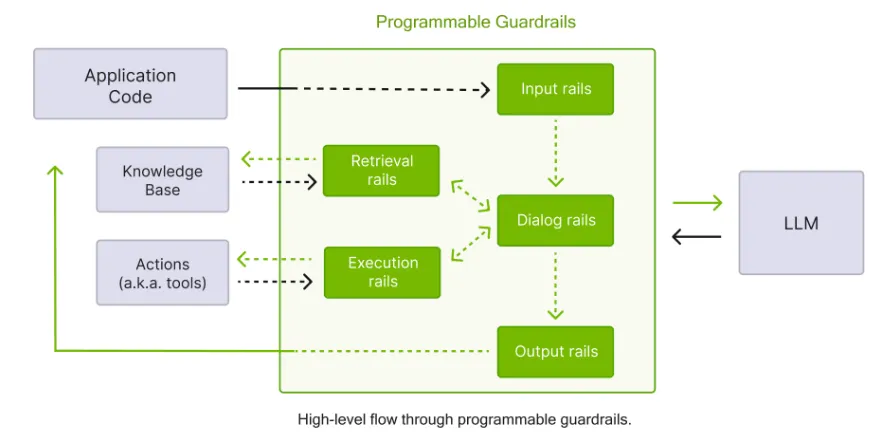 Programmable Guardrails

Application Code

Input rails

Knowledge Base

Retrieval rails

Dialog rails

LLM

Actions (a.k.a. tools)

Execution rails

Output rails

High-level flow through programmable guardrails.